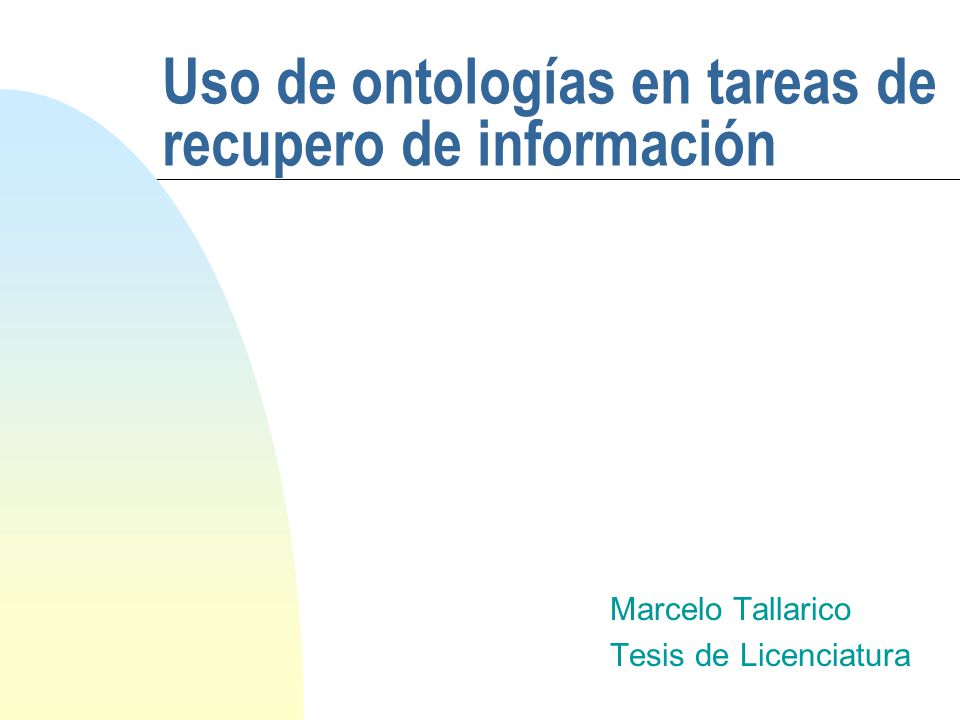 Uso de ontologías en tareas de recupero de información

Marcelo Tallarico
Tesis de Licenciatura